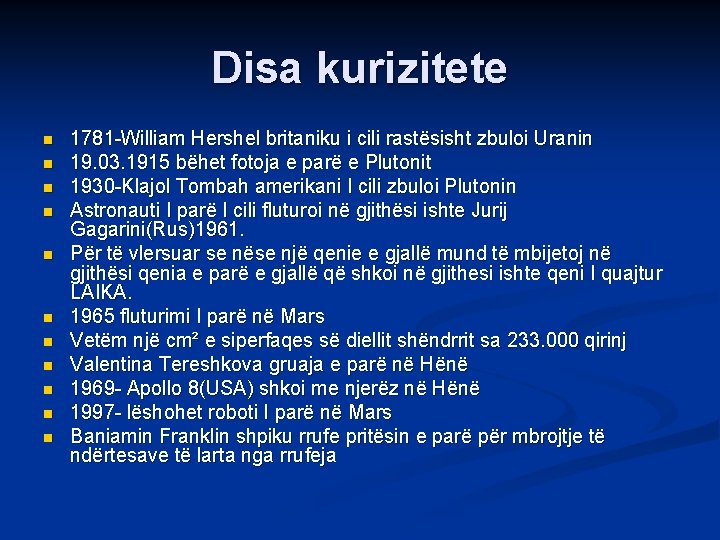 Disa kurizitete

- 1781-William Hershel britaniku i cili rastësisht zbuloi Uranin
- 19.03.1915 bëhet fotoja e parë e Plutonit
- 1930-Klajol Tombah amerikani I cili zbuloi Plutonin
- Astronauti I parë I cili fluturoi në gjithësi ishte Jurij Gagarini(Rus)1961.
- Për të vlersuar se nëse një qenie e gjallë mund të mbijetoj në gjithësi qenia e parë e gjallë që shkoi në gjithesi ishte qeni I quajtur LAIKA.
- 1965 fluturimi I parë në Mars
- Vetëm një $cm^2$ e siperfaqes së diellit shëndrrit sa 233.000 qirinj
- Valentina Tereshkova gruaja e parë në Hënë
- 1969- Apollo 8(USA) shkoi me njerëz në Hënë
- 1997- lëshohet roboti I parë në Mars
- Baniamin Franklin shpiku rrufe pritësin e parë për mbrojtje të ndërtesave të larta nga rrufeja